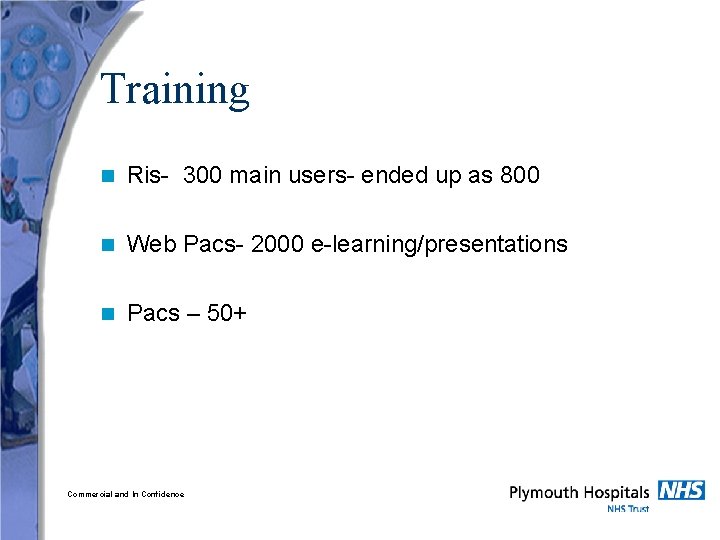 Training

Ris- 300 main users- ended up as 800

Web Pacs- 2000 e-learning/presentations

Pacs – 50+

Commercial and In Confidence

Plymouth Hospitals NHS
NHS Trust